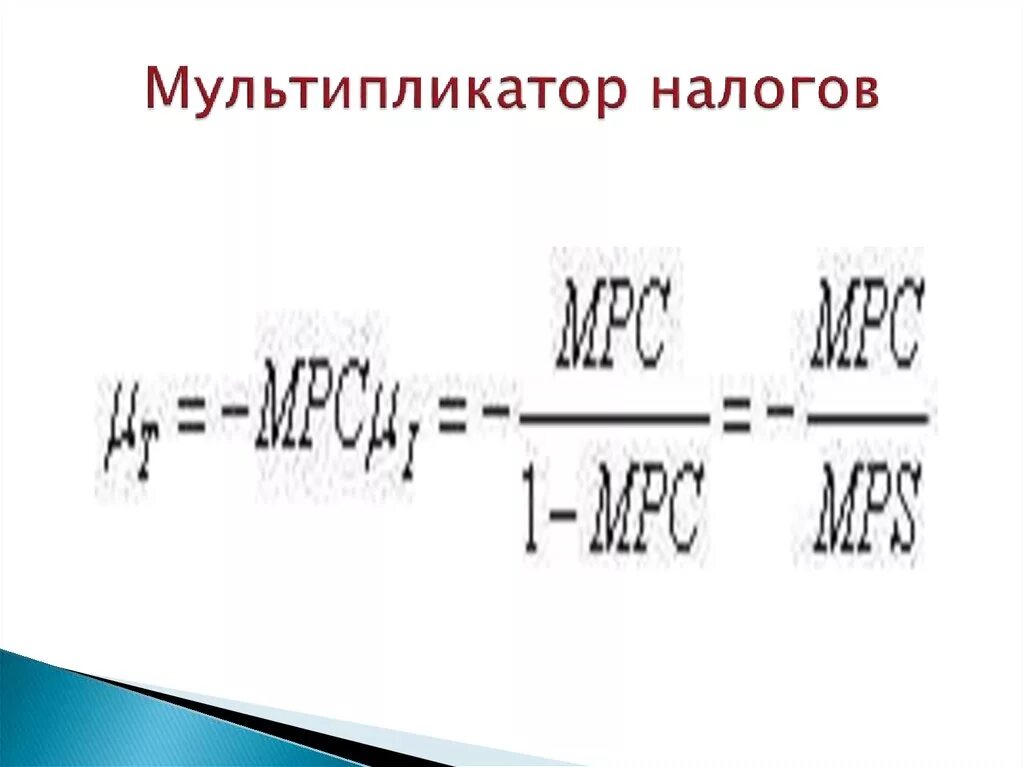 Мультипликатор налогов

$\mu_T = -MPC\mu_I = -\frac{MPC}{1-MPC} = -\frac{MPC}{MPS}$